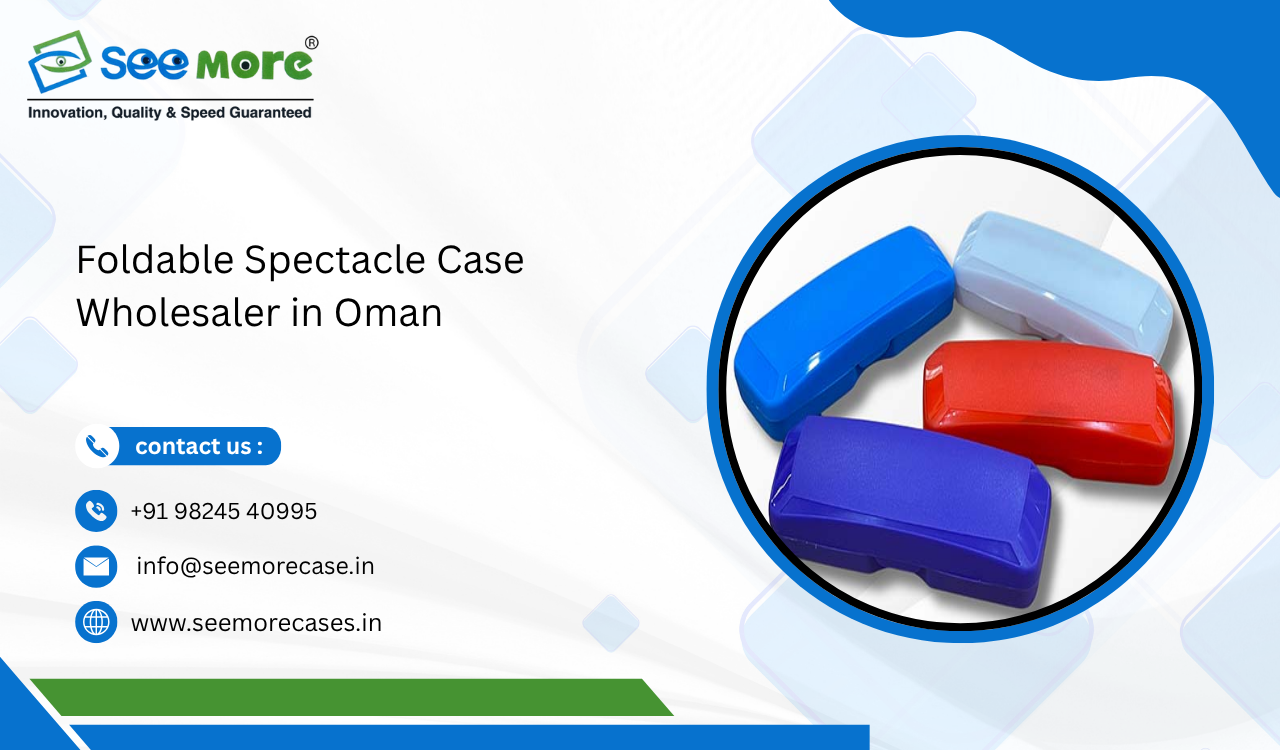 See more®
Innovation, Quality & Speed Guaranteed

Foldable Spectacle Case Wholesaler in Oman

contact us :

+91 98245 40995

info@seemorecase.in

www.seemorecases.in